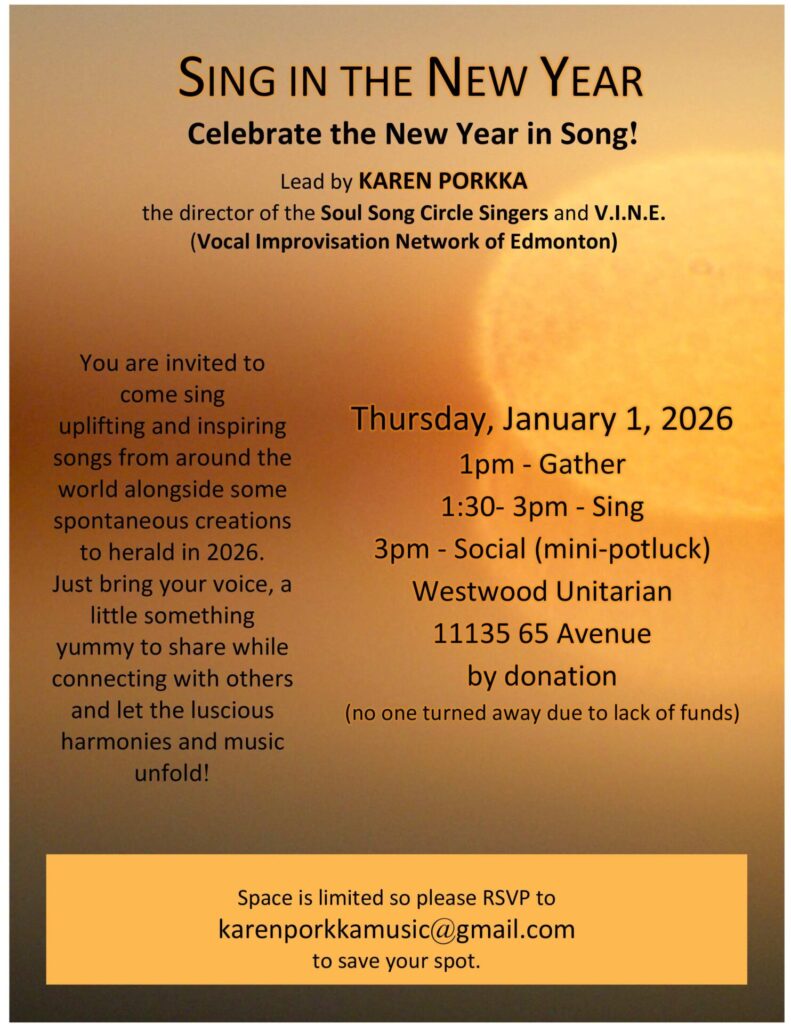 SING IN THE NEW YEAR

Celebrate the New Year in Song!

Lead by KAREN PORKKA
the director of the Soul Song Circle Singers and V.I.N.E.
(Vocal Improvisation Network of Edmonton)

You are invited to come sing uplifting and inspiring songs from around the world alongside some spontaneous creations to herald in 2026. Just bring your voice, a little something yummy to share while connecting with others and let the luscious harmonies and music unfold!

Thursday, January 1, 2026
1pm - Gather
1:30- 3pm - Sing
3pm - Social (mini-potluck)
Westwood Unitarian
11135 65 Avenue
by donation
(no one turned away due to lack of funds)

Space is limited so please RSVP to
karenporkkamusic@gmail.com
to save your spot.